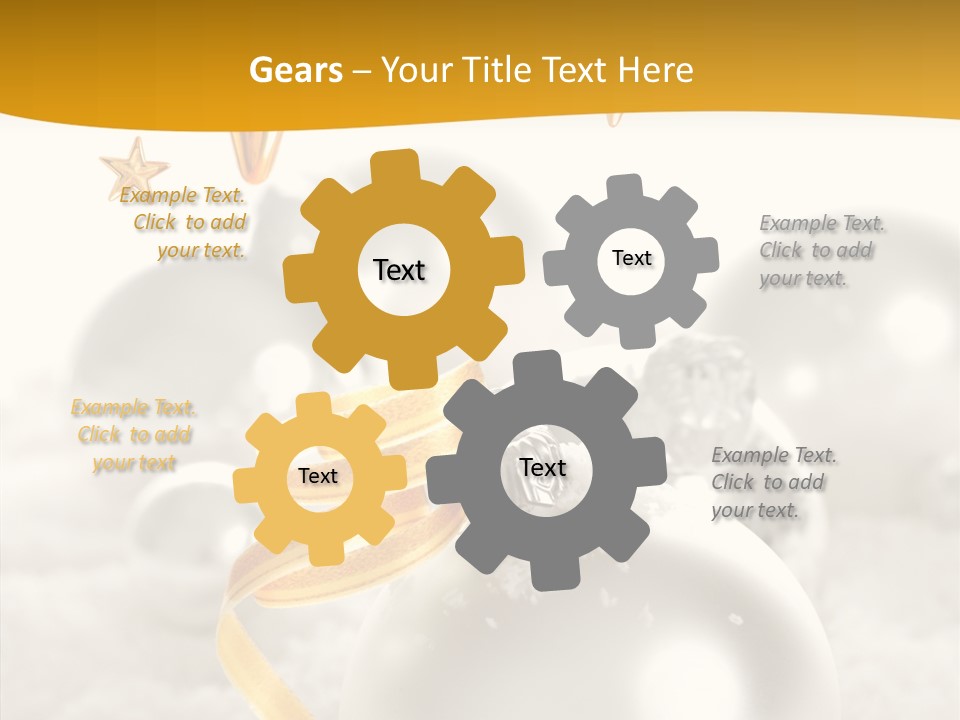 Gears – Your Title Text Here

Example Text. Click to add your text.

Text

Text

Example Text. Click to add your text.

Example Text. Click to add your text

Text

Text

Example Text. Click to add your text.